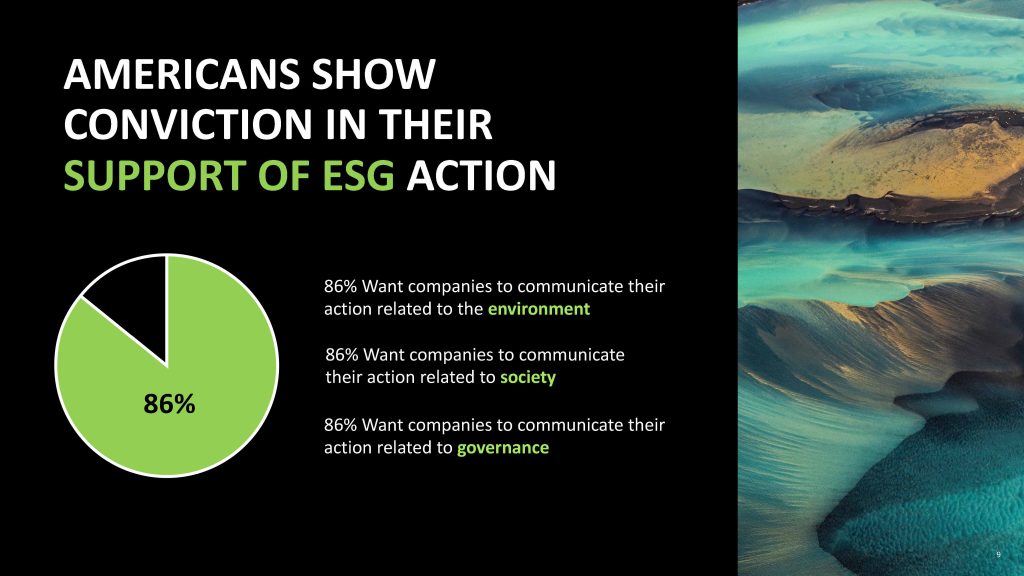 AMERICANS SHOW CONVICTION IN THEIR SUPPORT OF ESG ACTION

86%

86% Want companies to communicate their action related to the environment

86% Want companies to communicate their action related to society

86% Want companies to communicate their action related to governance

9